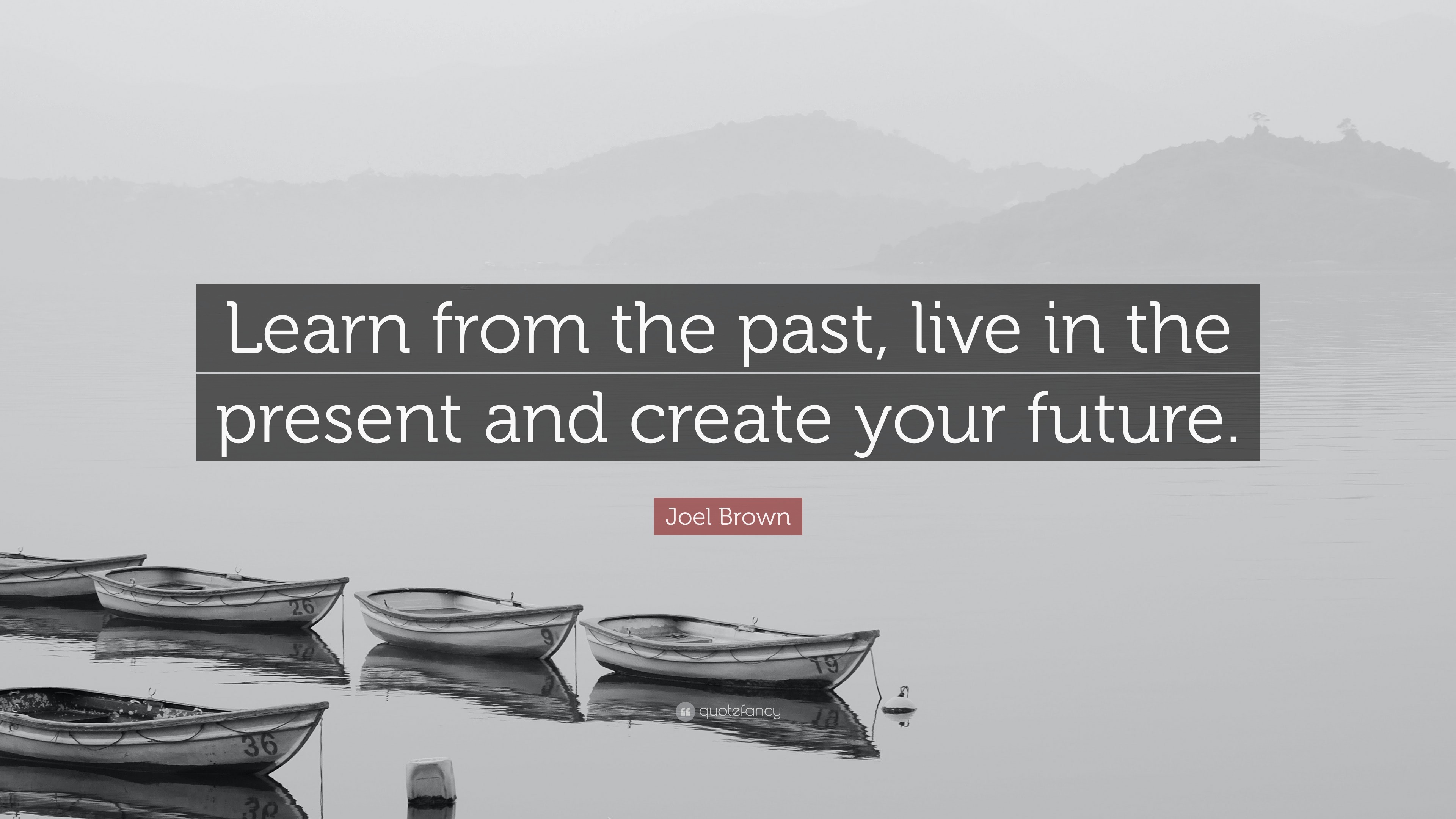 Learn from the past, live in the present and create your future.

Joel Brown

26

9

19

36

quotefancy